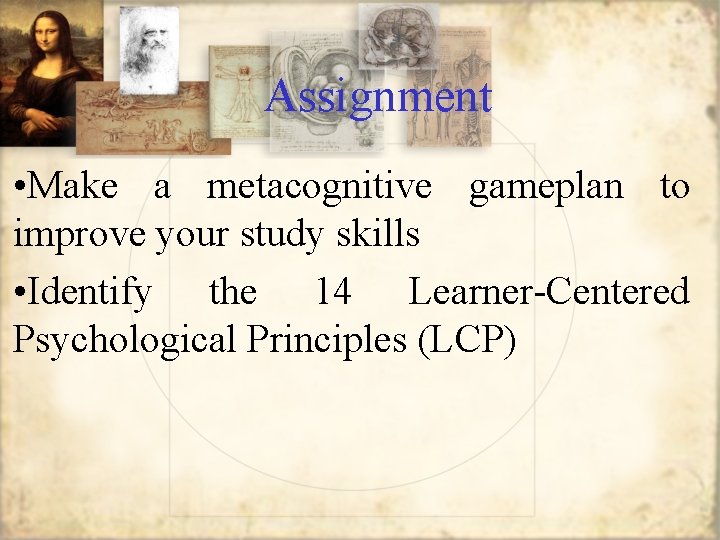 Assignment

•Make a metacognitive gameplan to improve your study skills

•Identify the 14 Learner-Centered Psychological Principles (LCP)